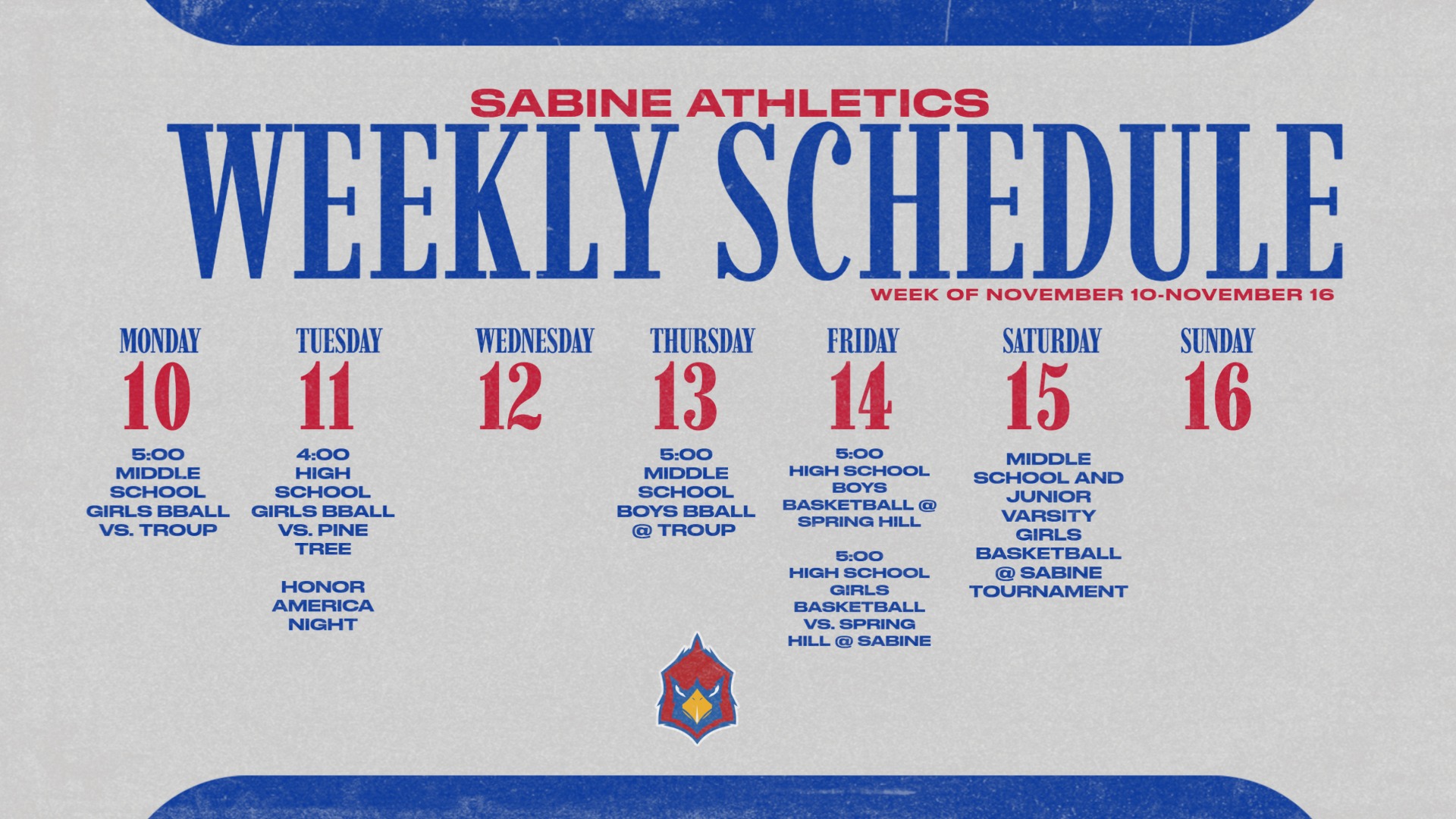 SABINE ATHLETICS
WEEKLY SCHEDULE
WEEK OF NOVEMBER 10-NOVEMBER 16

MONDAY
10
5:00 MIDDLE SCHOOL GIRLS BBALL VS. TROUP

TUESDAY
11
4:00 HIGH SCHOOL GIRLS BBALL VS. PINE TREE

HONOR AMERICA NIGHT

WEDNESDAY
12

THURSDAY
13
5:00 MIDDLE SCHOOL BOYS BBALL @ TROUP

FRIDAY
14
5:00 HIGH SCHOOL BOYS BASKETBALL @ SPRING HILL

5:00 HIGH SCHOOL GIRLS BASKETBALL VS. SPRING HILL @ SABINE

SATURDAY
15
MIDDLE SCHOOL AND JUNIOR VARSITY GIRLS BASKETBALL @ SABINE TOURNAMENT

SUNDAY
16